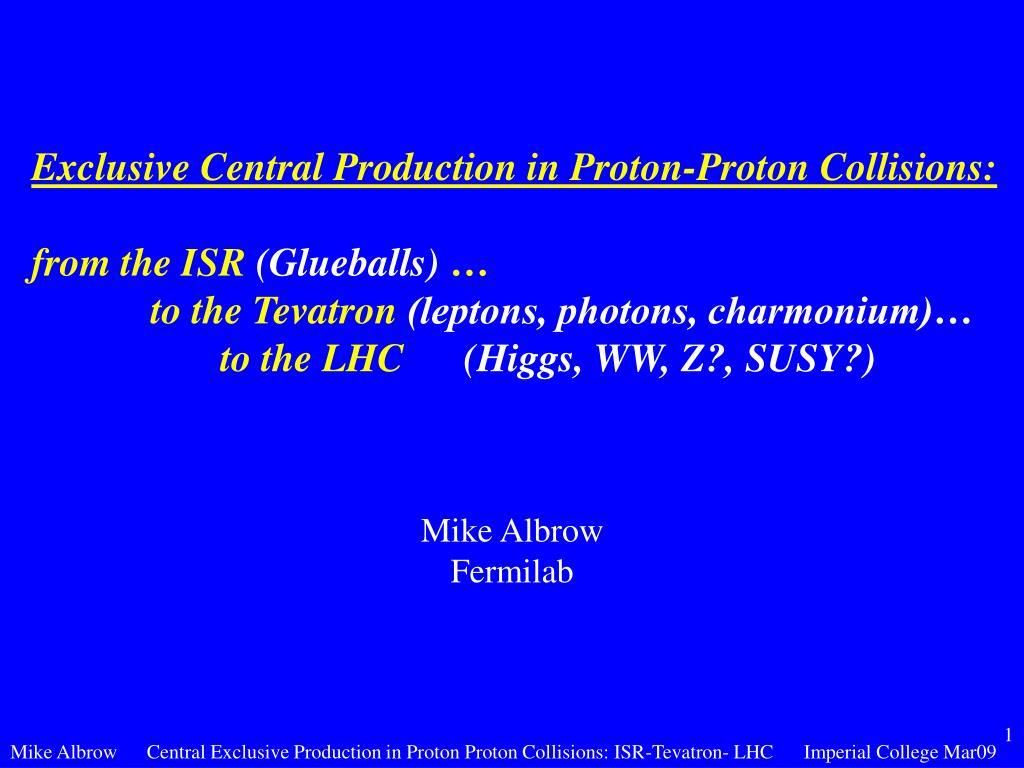 Exclusive Central Production in Proton-Proton Collisions:

from the ISR (Glueballs) …
to the Tevatron (leptons, photons, charmonium)…
to the LHC (Higgs, WW, Z?, SUSY?)

Mike Albrow
Fermilab

1

Mike Albrow Central Exclusive Production in Proton Proton Collisions: ISR-Tevatron- LHC Imperial College Mar09